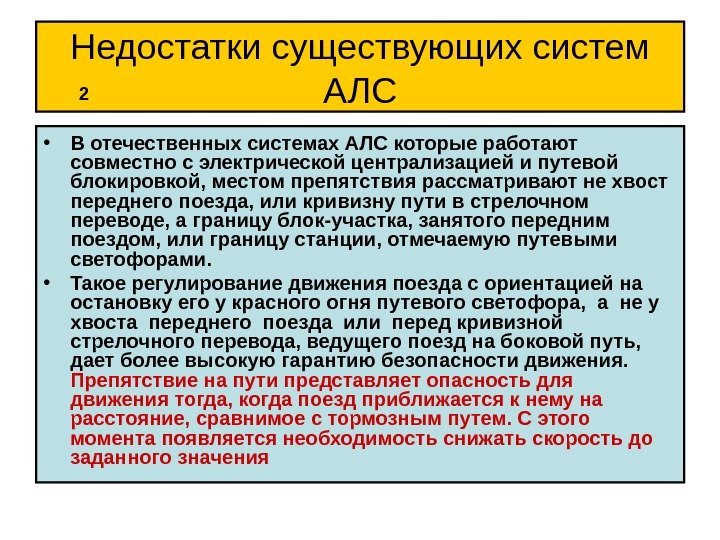 Недостатки существующих систем АЛС

2

• В отечественных системах АЛС которые работают совместно с электрической централизацией и путевой блокировкой, местом препятствия рассматривают не хвост переднего поезда, или кривизну пути в стрелочном переводе, а границу блок-участка, занятого передним поездом, или границу станции, отмечаемую путевыми светофорами.

• Такое регулирование движения поезда с ориентацией на остановку его у красного огня путевого светофора, а не у хвоста переднего поезда или перед кривизной стрелочного перевода, ведущего поезд на боковой путь, дает более высокую гарантию безопасности движения. Препятствие на пути представляет опасность для движения тогда, когда поезд приближается к нему на расстояние, сравнимое с тормозным путем. С этого момента появляется необходимость снижать скорость до заданного значения